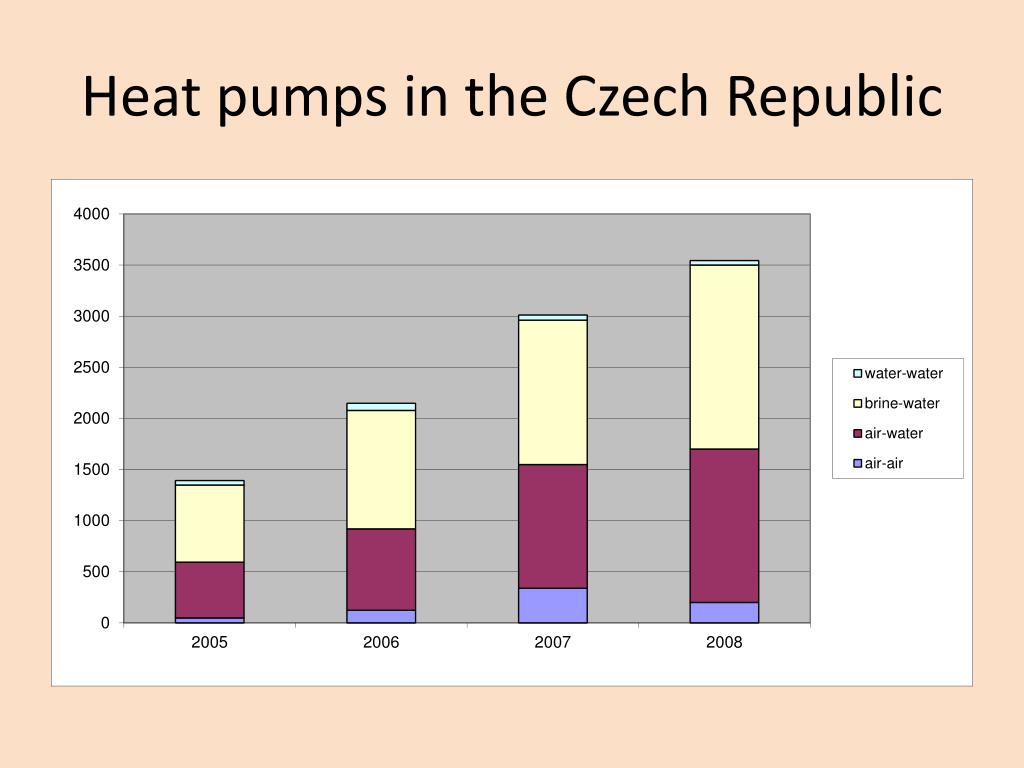 Heat pumps in the Czech Republic

4000
3500
3000
2500
2000
1500
1000
500
0

2005
2006
2007
2008

water-water
brine-water
air-water
air-air